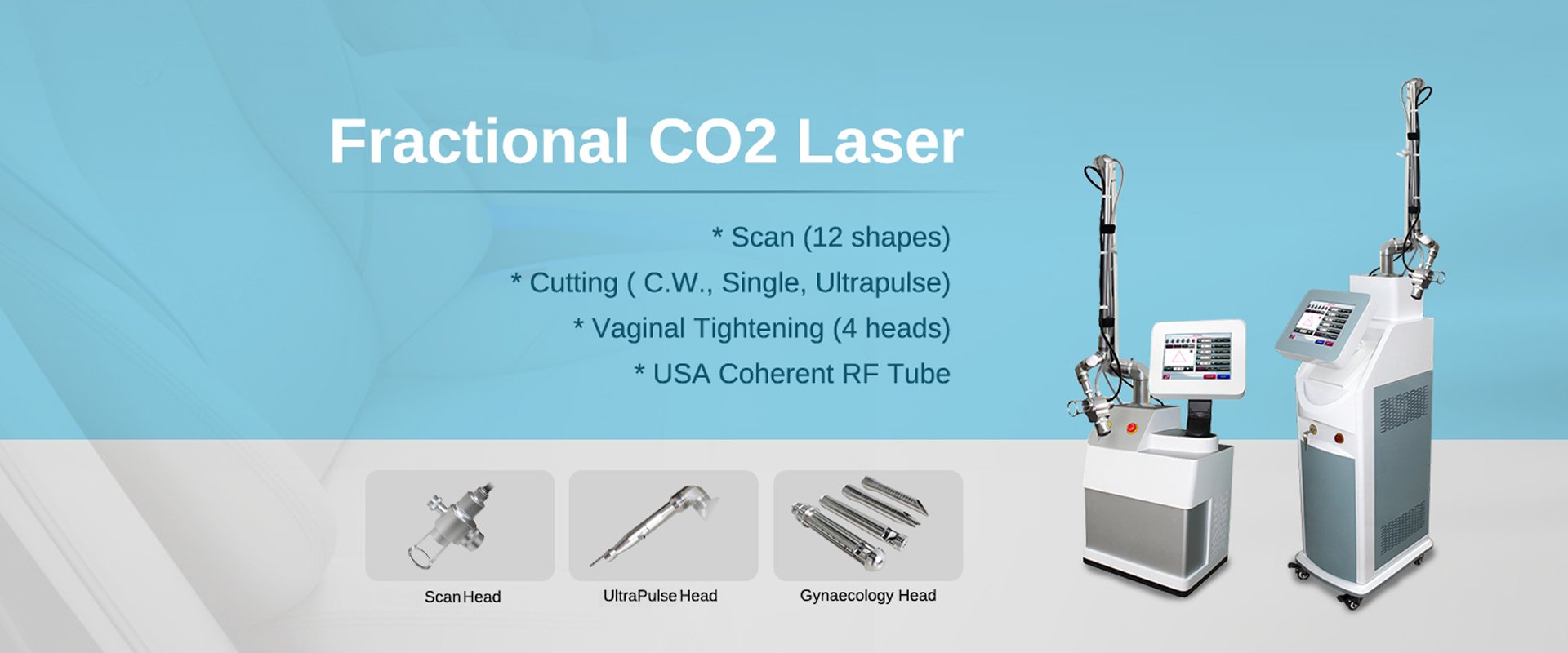 Fractional CO2 Laser

* Scan (12 shapes)
* Cutting ( C.W., Single, Ultrapulse)
* Vaginal Tightening (4 heads)
* USA Coherent RF Tube

Scan Head

UltraPulse Head

Gynaecology Head